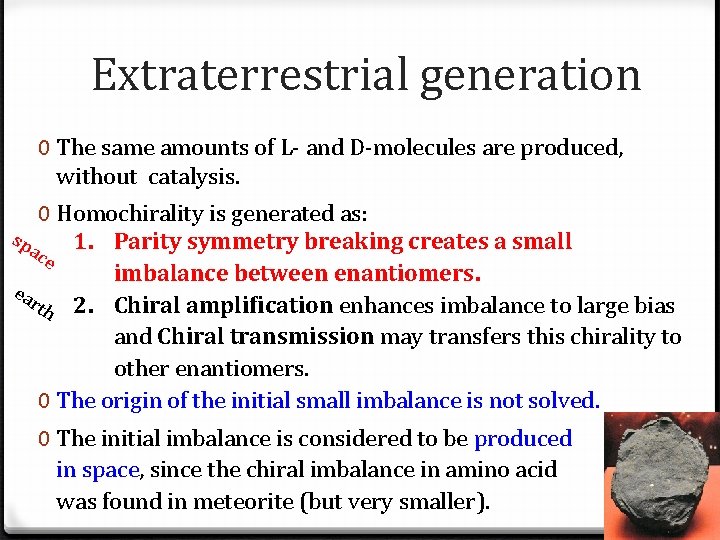 Extraterrestrial generation

0 The same amounts of L- and D-molecules are produced, without catalysis.

0 Homochirality is generated as:

space
1. Parity symmetry breaking creates a small imbalance between enantiomers.

earth
2. Chiral amplification enhances imbalance to large bias and Chiral transmission may transfers this chirality to other enantiomers.

0 The origin of the initial small imbalance is not solved.

0 The initial imbalance is considered to be produced in space, since the chiral imbalance in amino acid was found in meteorite (but very smaller).